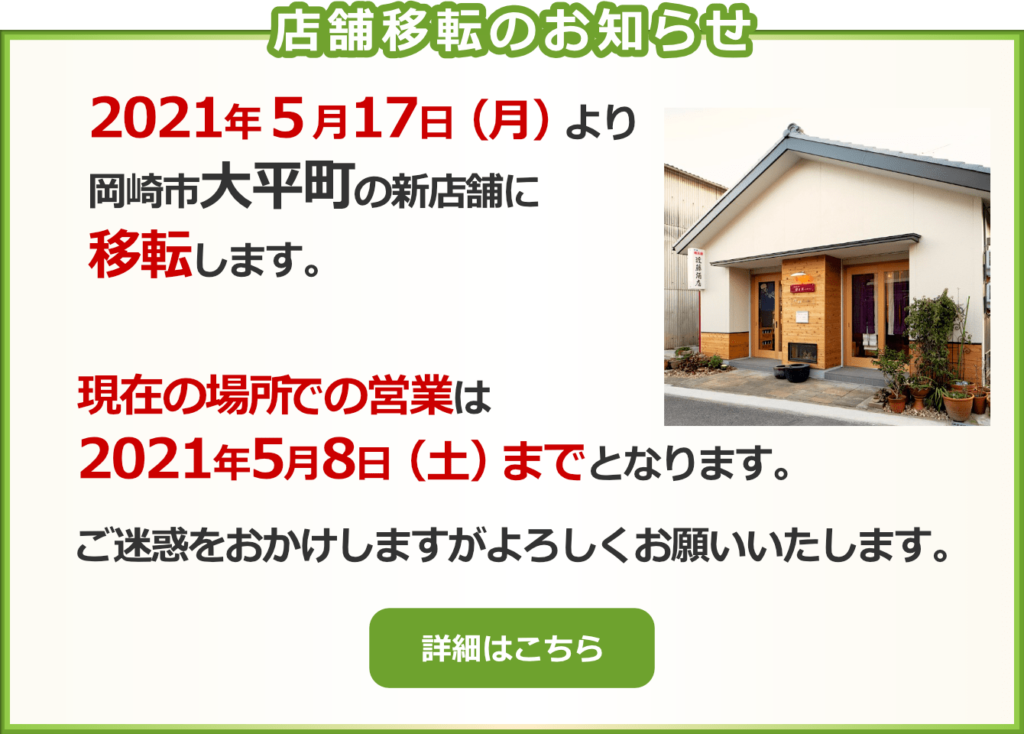 店舗移転のお知らせ

2021年５月17日（月）より
岡崎市大平町の新店舗に
移転します。

現在の場所での営業は
2021年5月8日（土）までとなります。

ご迷惑をおかけしますがよろしくお願いいたします。

詳細はこちら